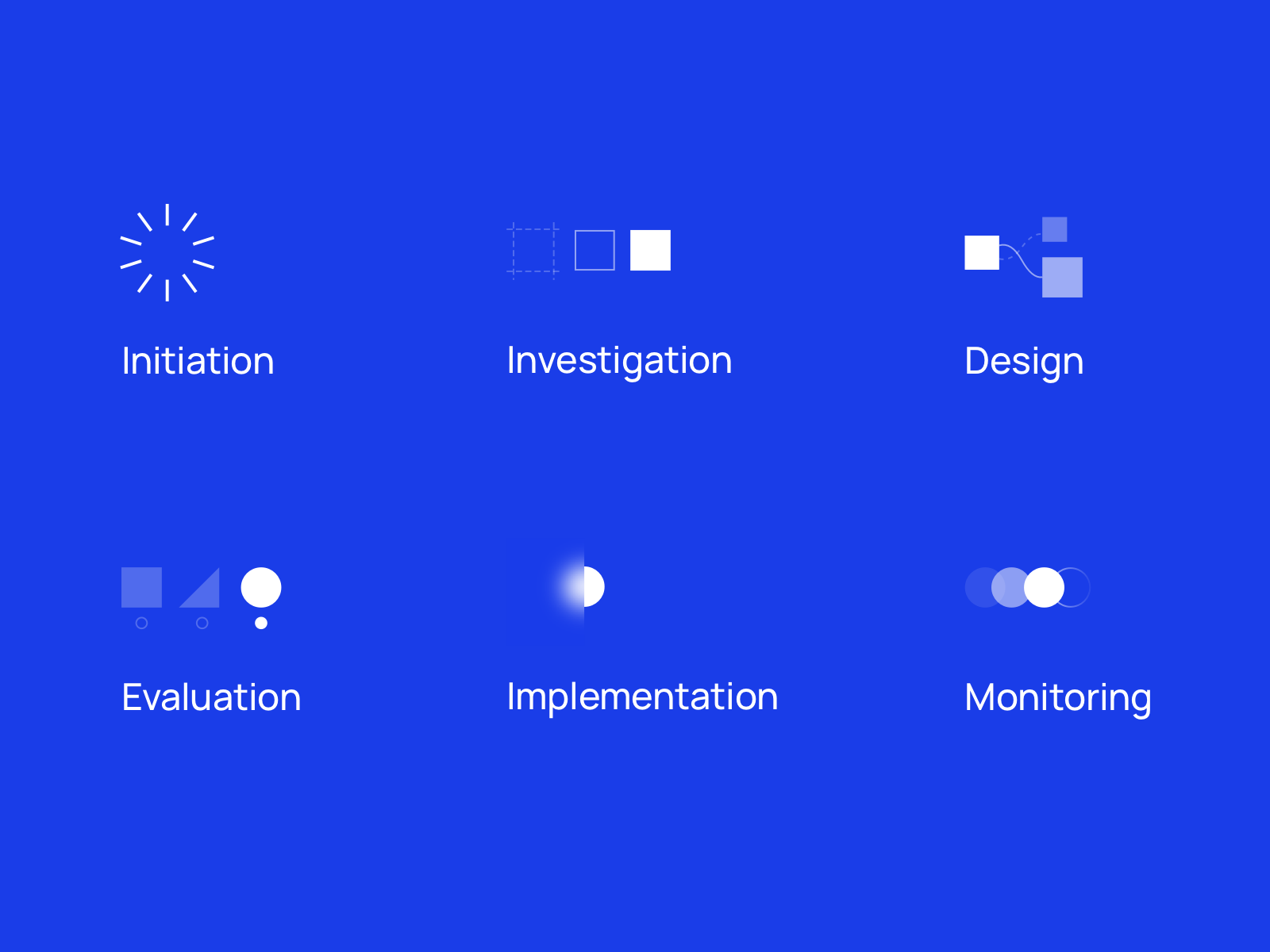 Initiation

Investigation

Design

Evaluation

Implementation

Monitoring